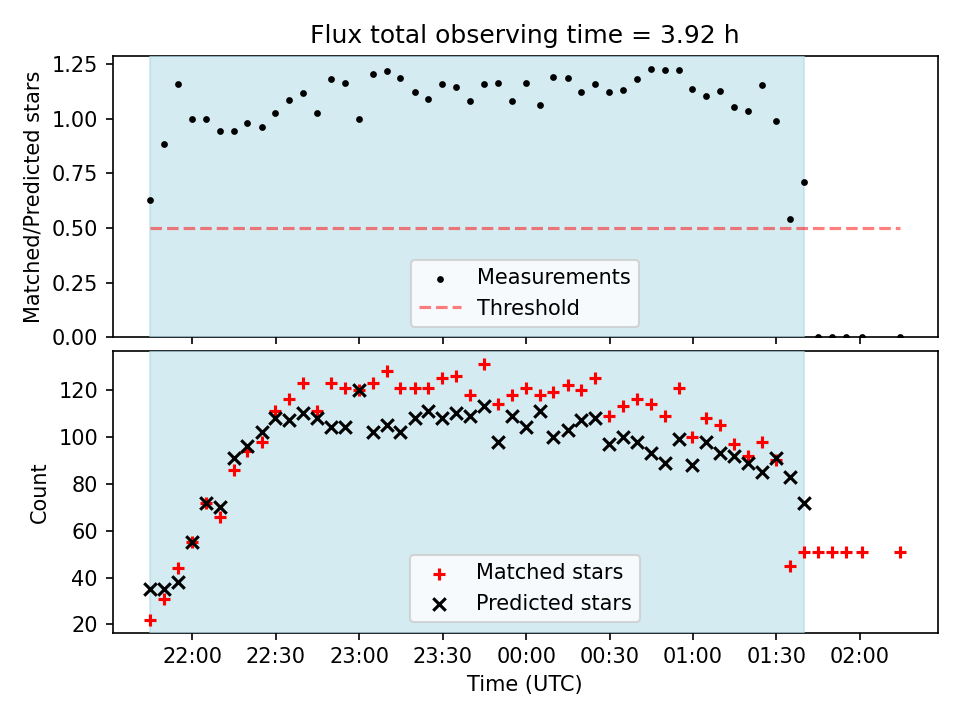 Flux total observing time = 3.92 h

Matched/Predicted stars

1.25
1.00
0.75
0.50
0.25
0.00

Measurements
Threshold

Count

120
100
80
60
40
20

Matched stars
Predicted stars

22:00
22:30
23:00
23:30
00:00
00:30
01:00
01:30
02:00

Time (UTC)